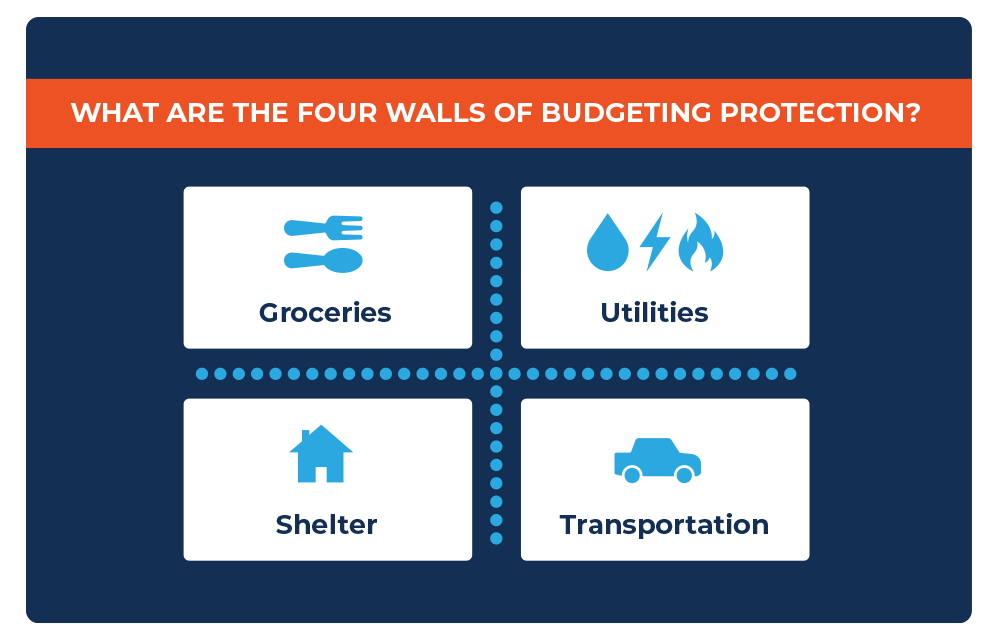 WHAT ARE THE FOUR WALLS OF BUDGETING PROTECTION?

Groceries

Utilities

Shelter

Transportation